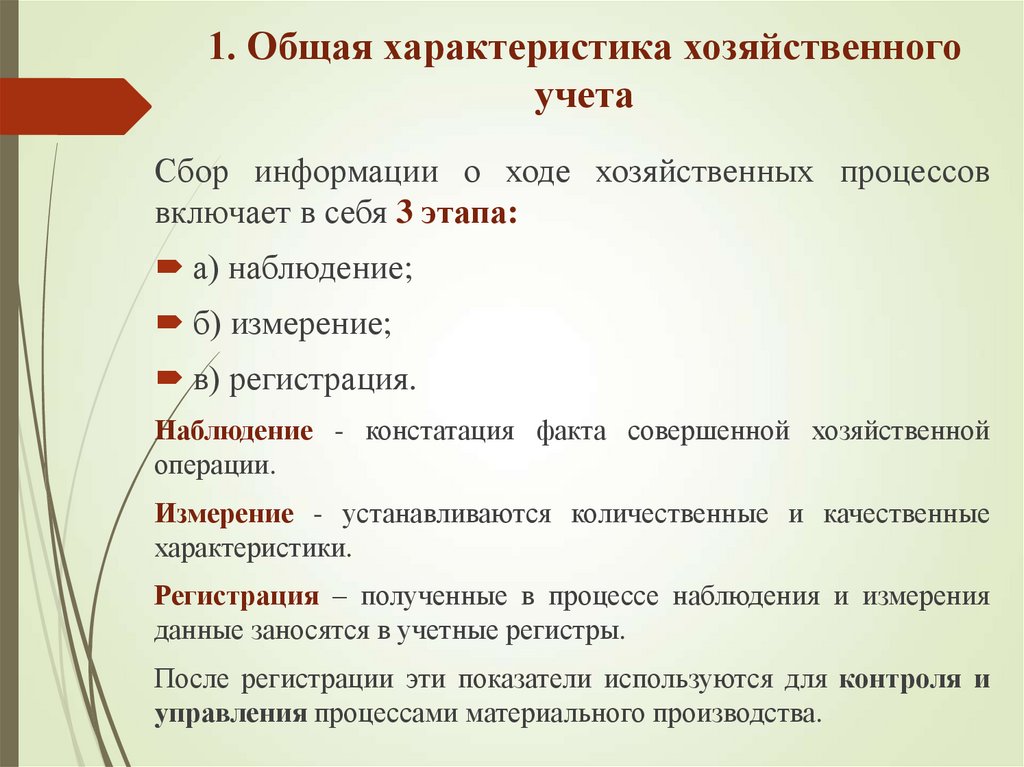 1. Общая характеристика хозяйственного учета

Сбор информации о ходе хозяйственных процессов включает в себя 3 этапа:

а) наблюдение;

б) измерение;

в) регистрация.

Наблюдение - констатация факта совершенной хозяйственной операции.

Измерение - устанавливаются количественные и качественные характеристики.

Регистрация – полученные в процессе наблюдения и измерения данные заносятся в учетные регистры.

После регистрации эти показатели используются для контроля и управления процессами материального производства.